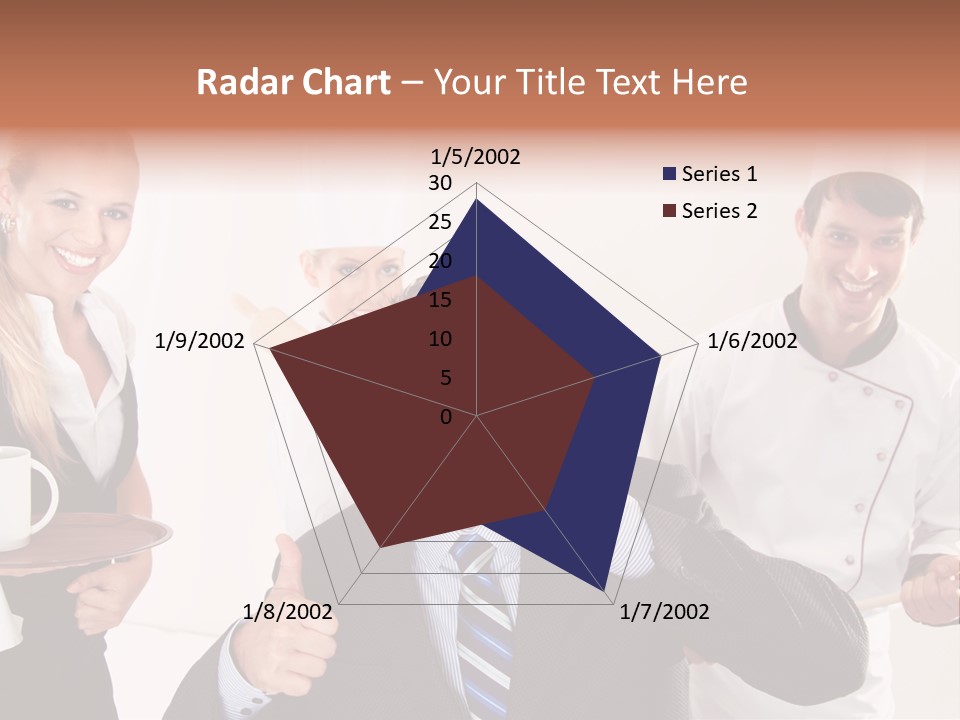 Radar Chart – Your Title Text Here

1/5/2002

30

25

20

15

10

5

0

1/6/2002

1/7/2002

1/8/2002

1/9/2002

Series 1

Series 2